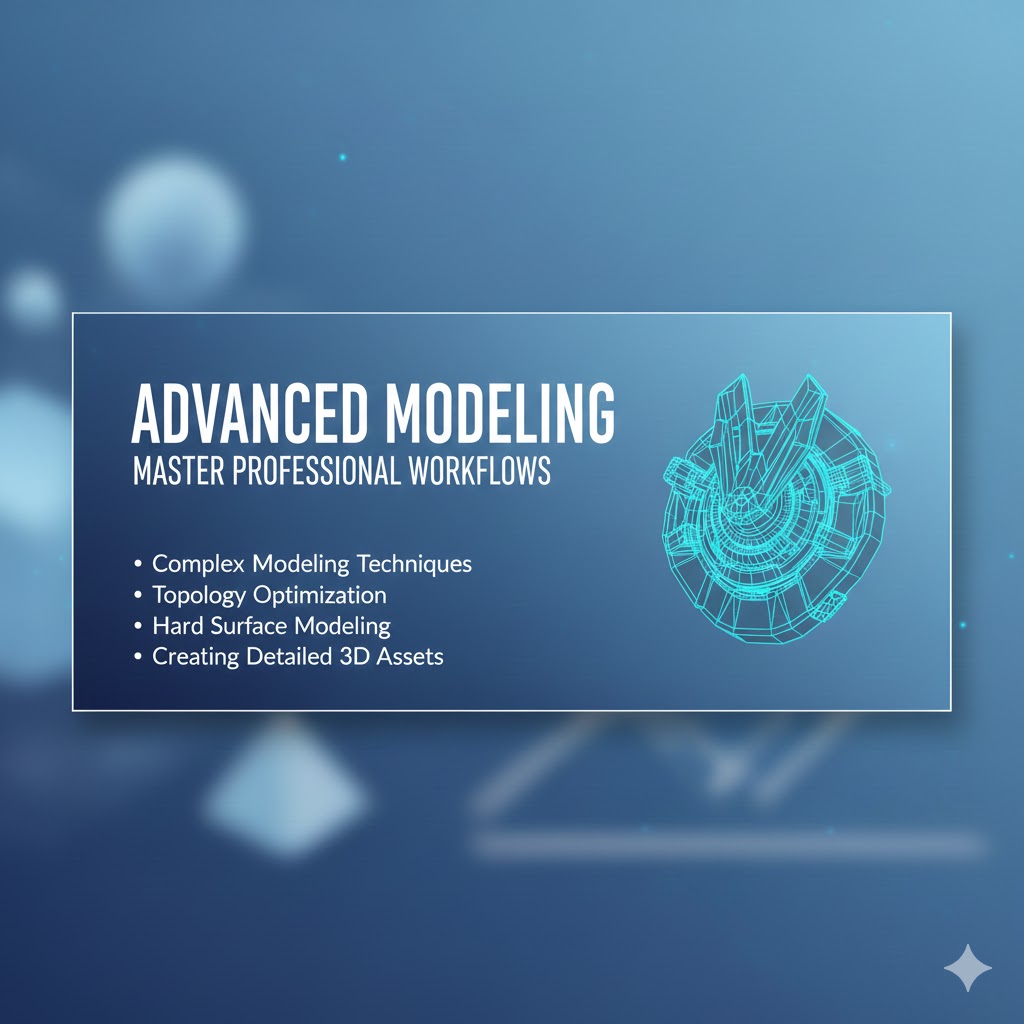 ADVANCED MODELING
MASTER PROFESSIONAL WORKFLOWS

• Complex Modeling Techniques
• Topology Optimization
• Hard Surface Modeling
• Creating Detailed 3D Assets